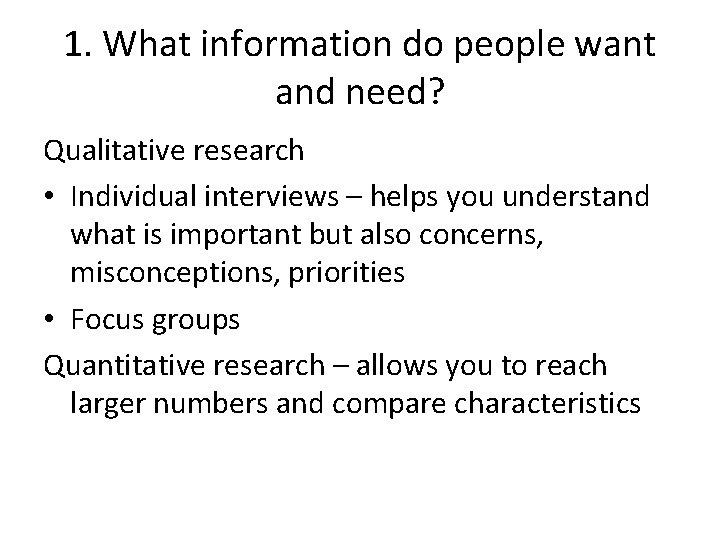 1. What information do people want and need?

Qualitative research

• Individual interviews – helps you understand what is important but also concerns, misconceptions, priorities

• Focus groups

Quantitative research – allows you to reach larger numbers and compare characteristics